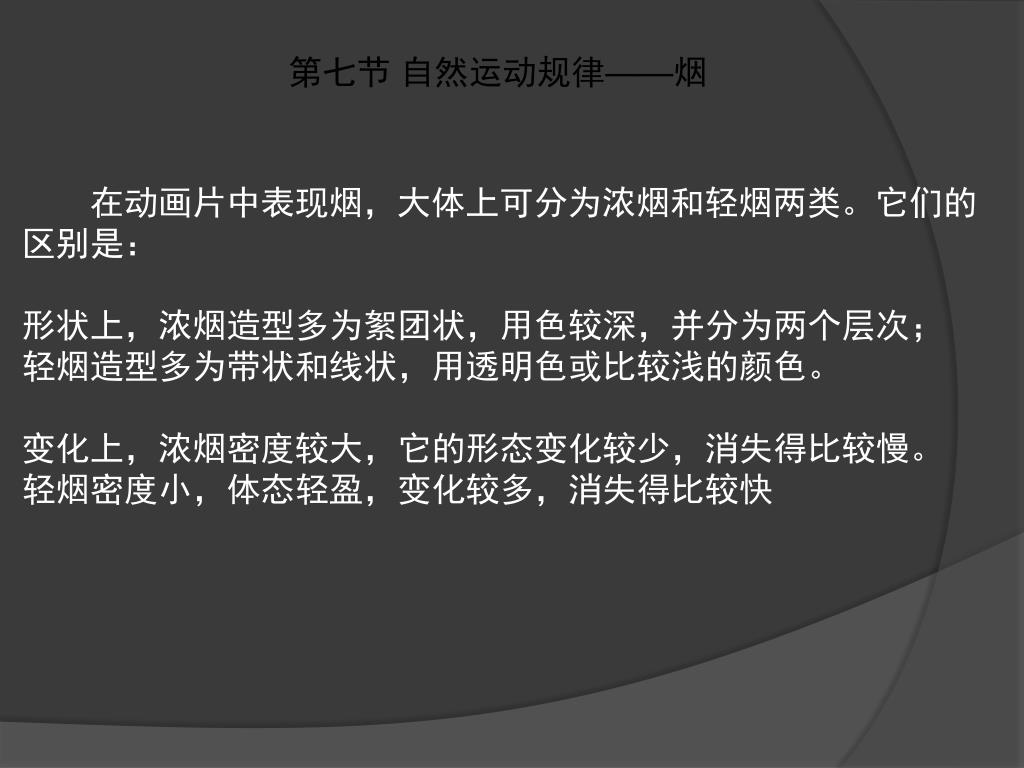 第七节 自然运动规律——烟

在动画片中表现烟，大体上可分为浓烟和轻烟两类。它们的区别是：

形状上，浓烟造型多为絮团状，用色较深，并分为两个层次；轻烟造型多为带状和线状，用透明色或比较浅的颜色。

变化上，浓烟密度较大，它的形态变化较少，消失得比较慢。轻烟密度小，体态轻盈，变化较多，消失得比较快